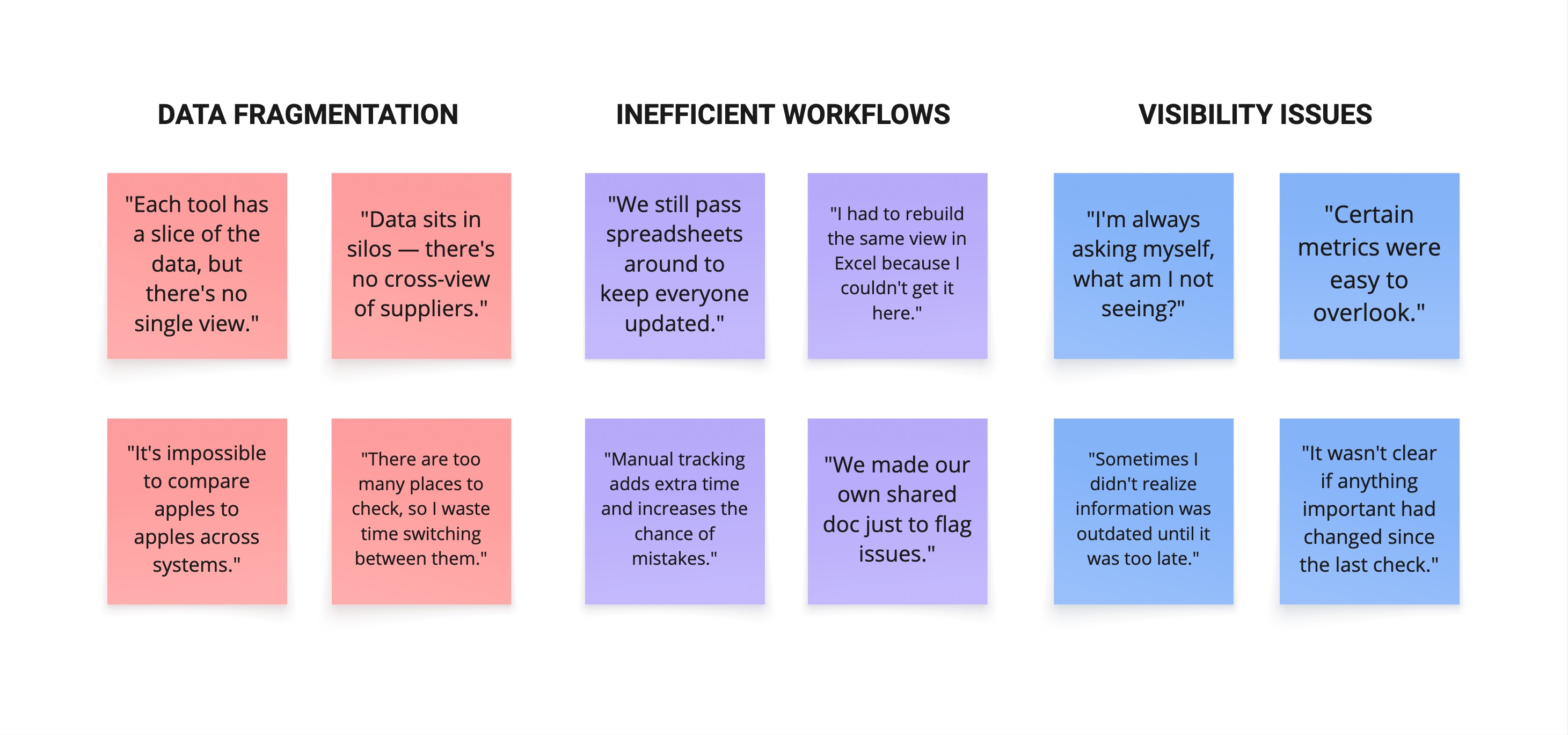 DATA FRAGMENTATION

"Each tool has a slice of the data, but there's no single view."

"Data sits in silos — there's no cross-view of suppliers."

"It's impossible to compare apples to apples across systems."

"There are too many places to check, so I waste time switching between them."

INEFFICIENT WORKFLOWS

"We still pass spreadsheets around to keep everyone updated."

"I had to rebuild the same view in Excel because I couldn't get it here."

"Manual tracking adds extra time and increases the chance of mistakes."

"We made our own shared doc just to flag issues."

VISIBILITY ISSUES

"I'm always asking myself, what am I not seeing?"

"Certain metrics were easy to overlook."

"Sometimes I didn't realize information was outdated until it was too late."

"It wasn't clear if anything important had changed since the last check."